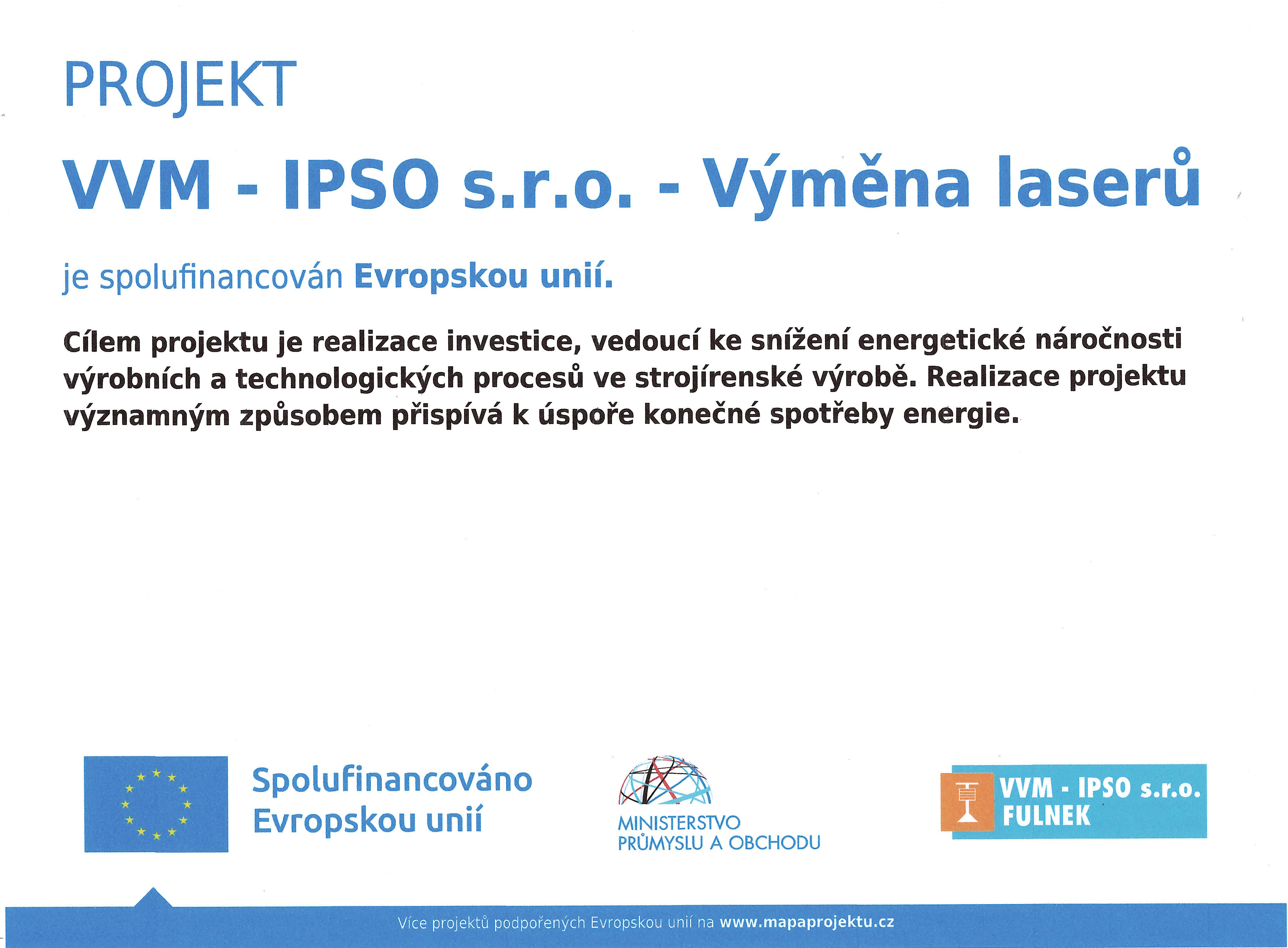 PROJEKT

VVM - IPSO s.r.o. - Výměna laserů

je spolufinancován Evropskou unií.

Cílem projektu je realizace investice, vedoucí ke snížení energetické náročnosti výrobních a technologických procesů ve strojírenské výrobě. Realizace projektu významným způsobem přispívá k úspoře konečné spotřeby energie.

Spolufinancováno Evropskou unií

MINISTERSTVO PRŮMYSLU A OBCHODU

VVM - IPSO s.r.o. FULNEK

Více projektů podpořených Evropskou unií na www.mapaprojektu.cz